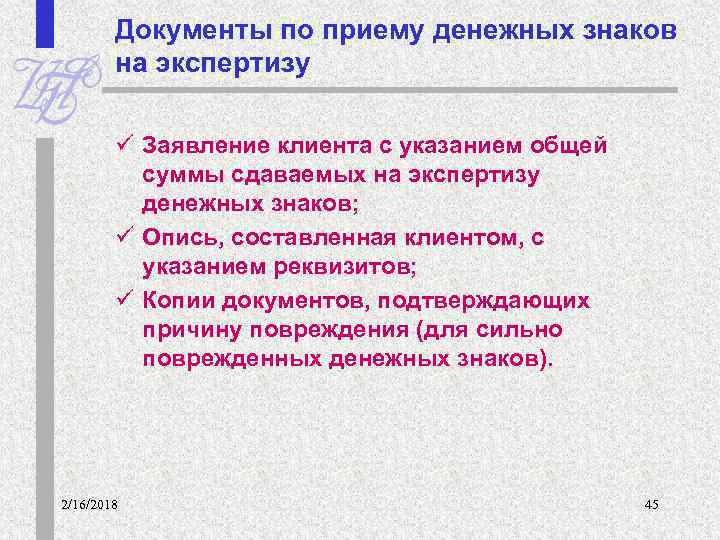 Документы по приему денежных знаков на экспертизу

✓ Заявление клиента с указанием общей суммы сдаваемых на экспертизу денежных знаков;
✓ Опись, составленная клиентом, с указанием реквизитов;
✓ Копии документов, подтверждающих причину повреждения (для сильно поврежденных денежных знаков).

2/16/2018

45